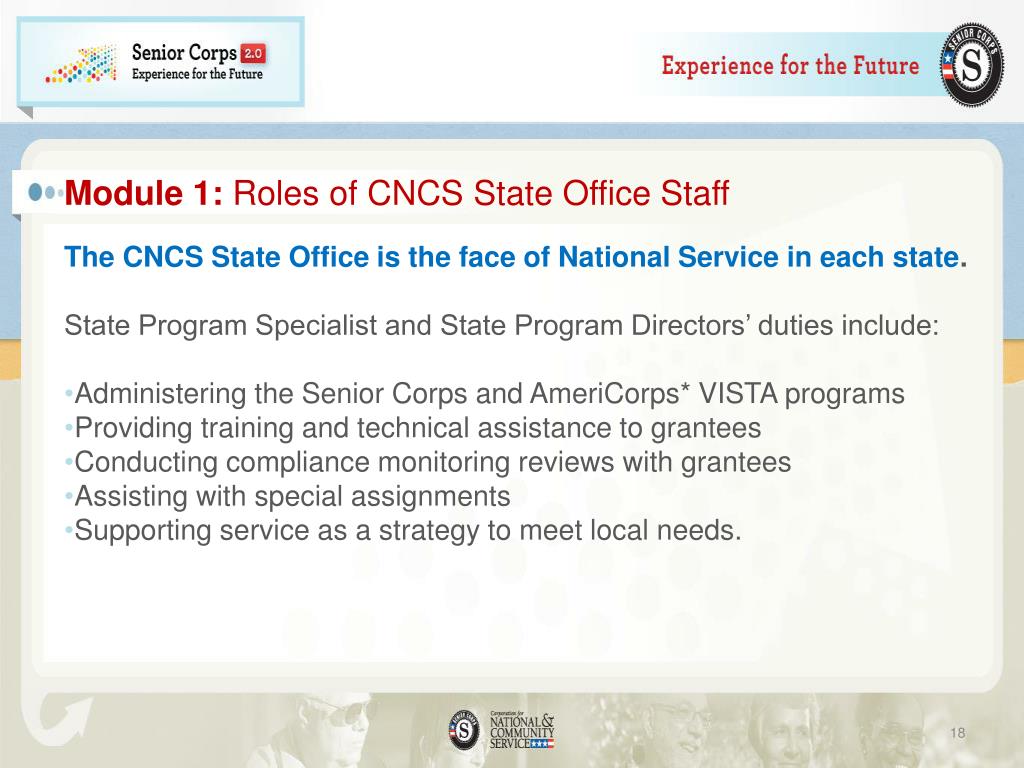 Senior Corps 2.0
Experience for the Future

Experience for the Future

SENIOR CORPS
S

Module 1: Roles of CNCS State Office Staff

The CNCS State Office is the face of National Service in each state.

State Program Specialist and State Program Directors' duties include:

•Administering the Senior Corps and AmeriCorps* VISTA programs
•Providing training and technical assistance to grantees
•Conducting compliance monitoring reviews with grantees
•Assisting with special assignments
•Supporting service as a strategy to meet local needs.

Corporation for NATIONAL & COMMUNITY SERVICE

18